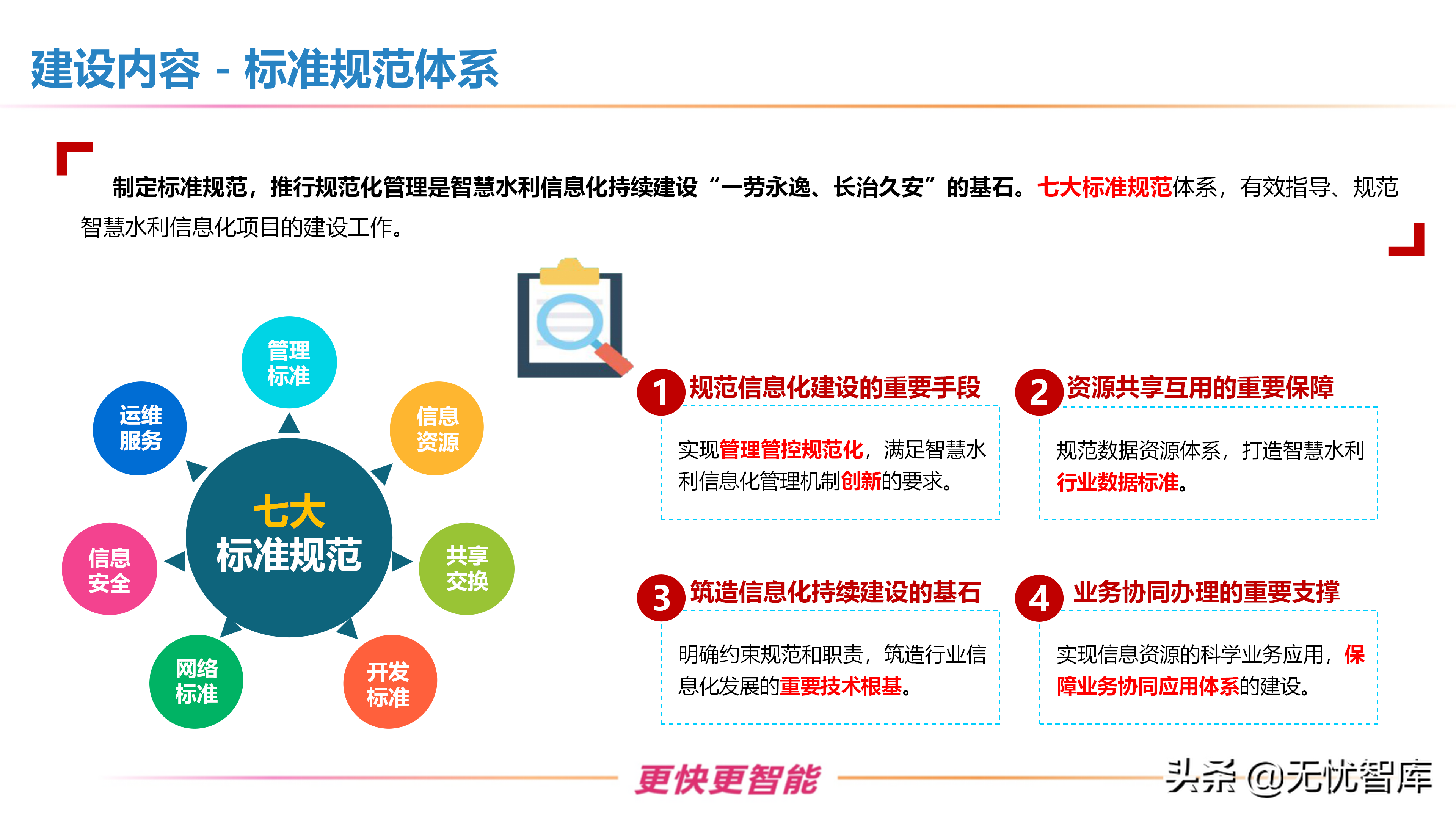 建设内容 - 标准规范体系

制定标准规范，推行规范化管理是智慧水利信息化持续建设“一劳永逸、长治久安”的基石。七大标准规范体系，有效指导、规范智慧水利信息化项目的建设工作。

管理标准

信息资源

共享交换

开发标准

网络标准

信息安全

运维服务

七大标准规范

1 规范信息化建设的重要手段

实现管理管控规范化，满足智慧水利信息化管理机制创新的要求。

2 资源共享互用的重要保障

规范数据资源体系，打造智慧水利行业数据标准。

3 筑造信息化持续建设的基石

明确约束规范和职责，筑造行业信息化发展的重要技术根基。

4 业务协同办理的重要支撑

实现信息资源的科学业务应用，保障业务协同应用体系的建设。

更快更智能

头条 @无忧智库